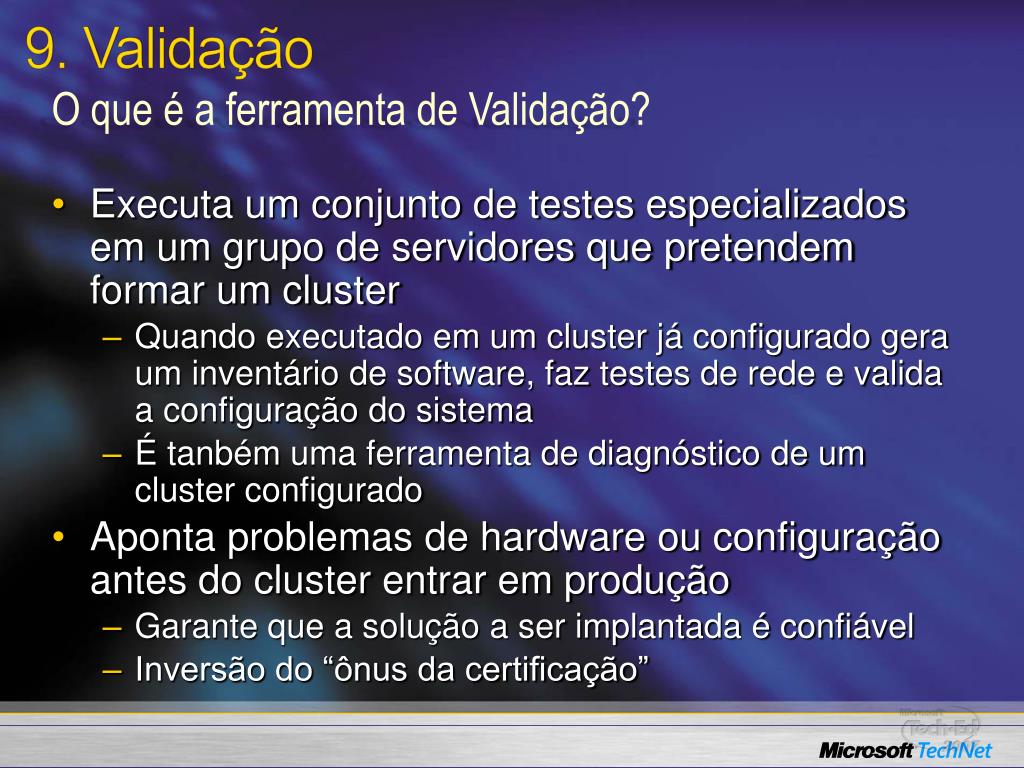 9. Validação
O que é a ferramenta de Validação?

• Executa um conjunto de testes especializados em um grupo de servidores que pretendem formar um cluster
– Quando executado em um cluster já configurado gera um inventário de software, faz testes de rede e valida a configuração do sistema
– É tanbém uma ferramenta de diagnóstico de um cluster configurado
• Aponta problemas de hardware ou configuração antes do cluster entrar em produção
– Garante que a solução a ser implantada é confiável
– Inversão do “ônus da certificação”

Microsoft Tech·Ed

Microsoft TechNet